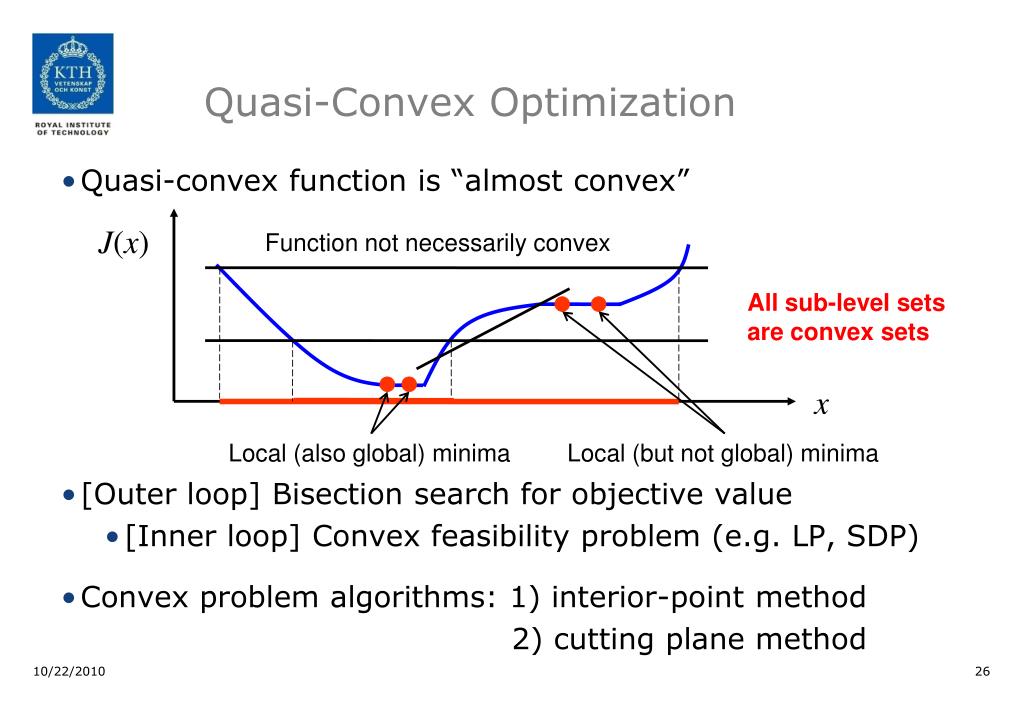 KTH
VETENSKAP
OCH KONST
ROYAL INSTITUTE
OF TECHNOLOGY

Quasi-Convex Optimization

• Quasi-convex function is “almost convex”

$J(x)$

Function not necessarily convex

All sub-level sets are convex sets

$x$

Local (also global) minima

Local (but not global) minima

• [Outer loop] Bisection search for objective value
• [Inner loop] Convex feasibility problem (e.g. LP, SDP)

• Convex problem algorithms: 1) interior-point method
2) cutting plane method

10/22/2010

26